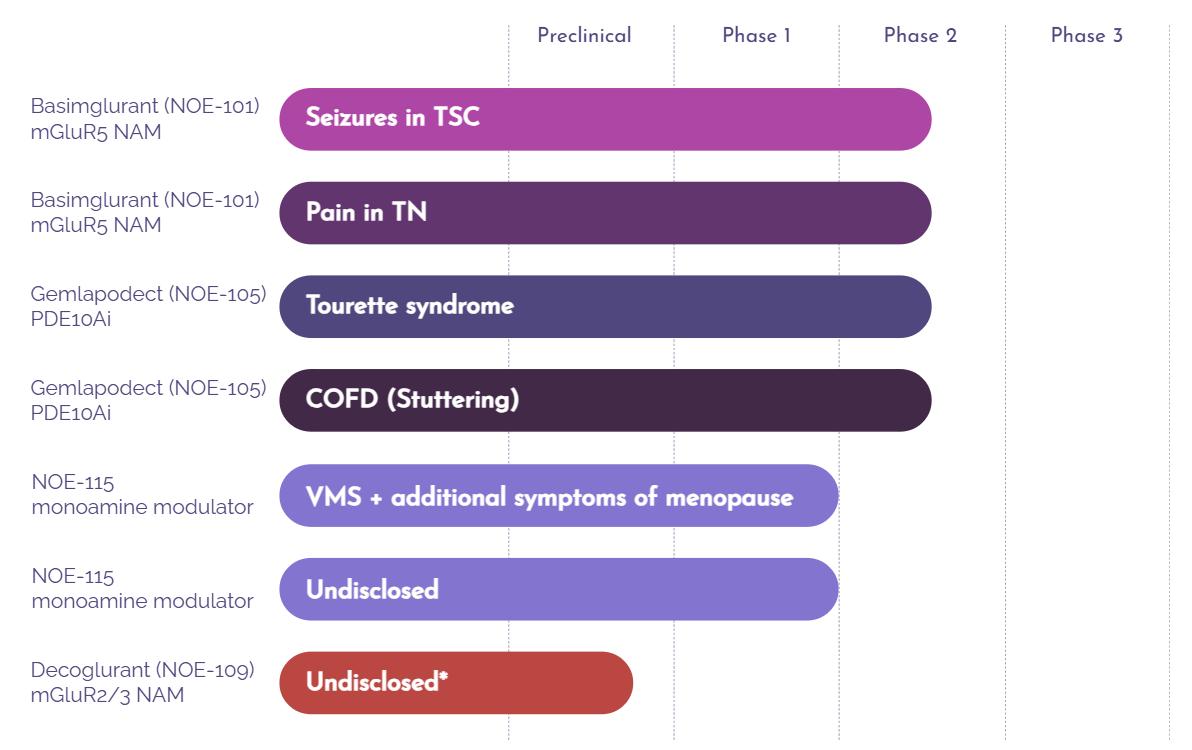 Preclinical Phase 1 Phase 2 Phase 3

Basimglurant (NOE-101) mGluR5 NAM
Seizures in TSC

Basimglurant (NOE-101) mGluR5 NAM
Pain in TN

Gemlapodect (NOE-105) PDE10Ai
Tourette syndrome

Gemlapodect (NOE-105) PDE10Ai
COFD (Stuttering)

NOE-115 monoamine modulator
VMS + additional symptoms of menopause

NOE-115 monoamine modulator
Undisclosed

Decoglurant (NOE-109) mGluR2/3 NAM
Undisclosed*